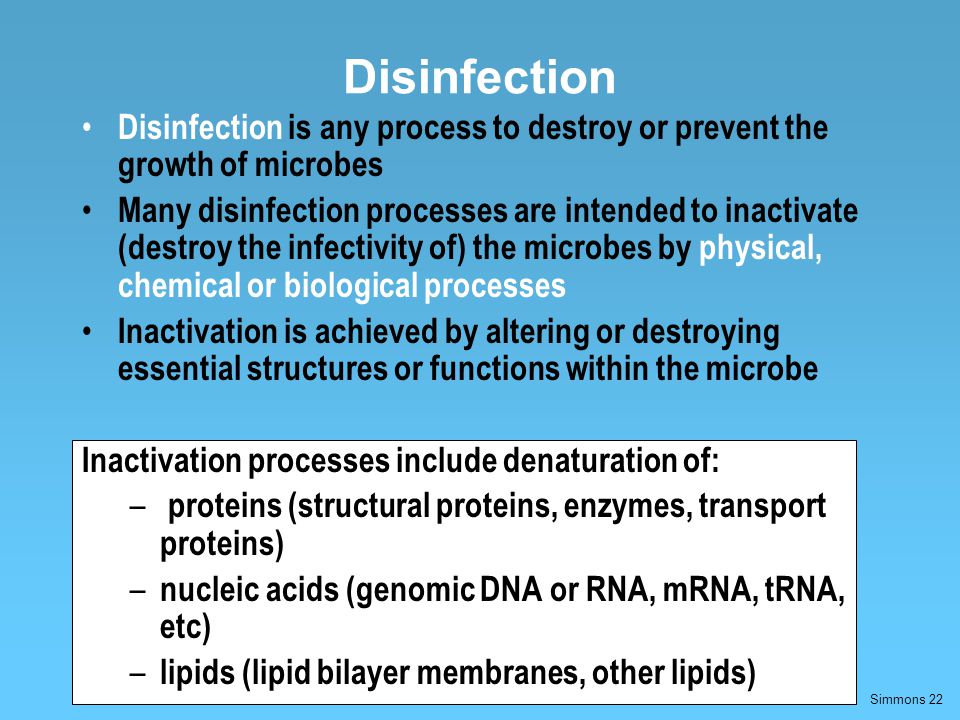 Disinfection

• Disinfection is any process to destroy or prevent the growth of microbes
• Many disinfection processes are intended to inactivate (destroy the infectivity of) the microbes by physical, chemical or biological processes
• Inactivation is achieved by altering or destroying essential structures or functions within the microbe

Inactivation processes include denaturation of:
– proteins (structural proteins, enzymes, transport proteins)
– nucleic acids (genomic DNA or RNA, mRNA, tRNA, etc)
– lipids (lipid bilayer membranes, other lipids)

Simmons 22